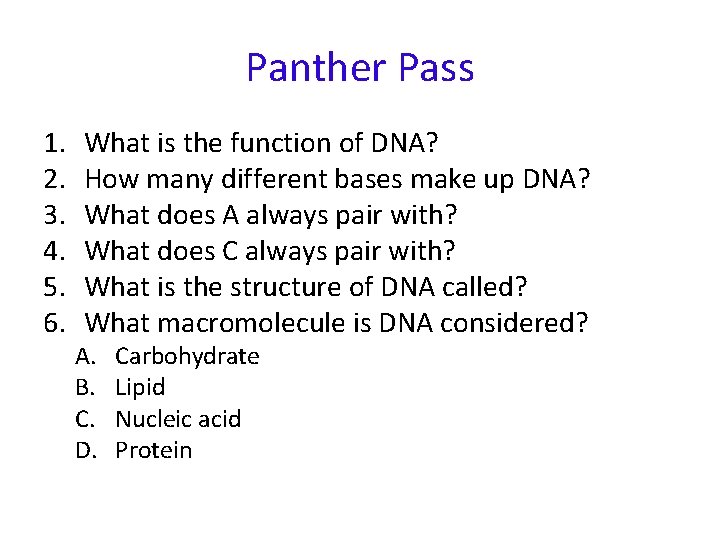 Panther Pass

1. What is the function of DNA?
2. How many different bases make up DNA?
3. What does A always pair with?
4. What does C always pair with?
5. What is the structure of DNA called?
6. What macromolecule is DNA considered?
A. Carbohydrate
B. Lipid
C. Nucleic acid
D. Protein